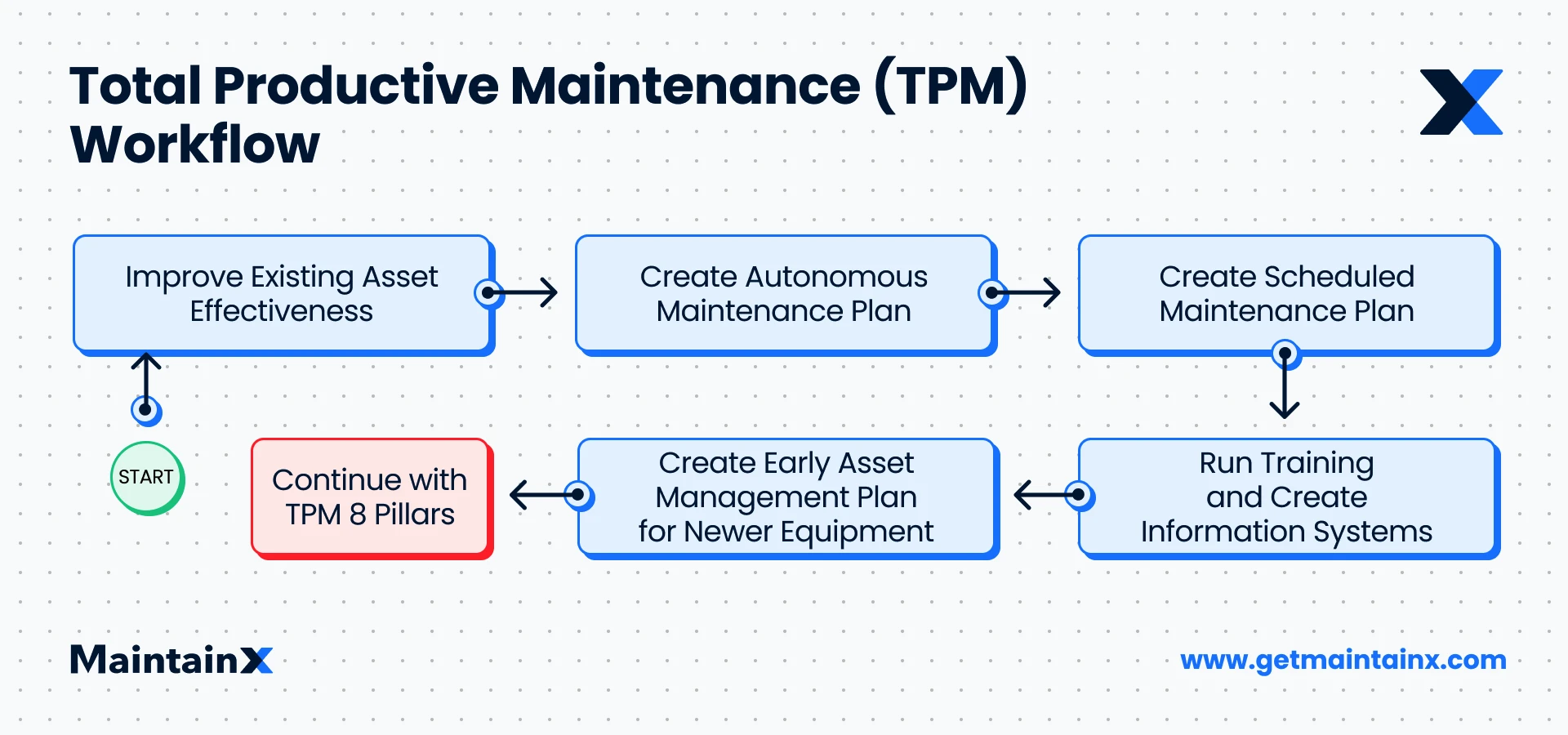 Total Productive Maintenance (TPM) Workflow

START

Improve Existing Asset Effectiveness

Create Autonomous Maintenance Plan

Create Scheduled Maintenance Plan

Run Training and Create Information Systems

Create Early Asset Management Plan for Newer Equipment

Continue with TPM 8 Pillars

MaintainX

www.getmaintainx.com